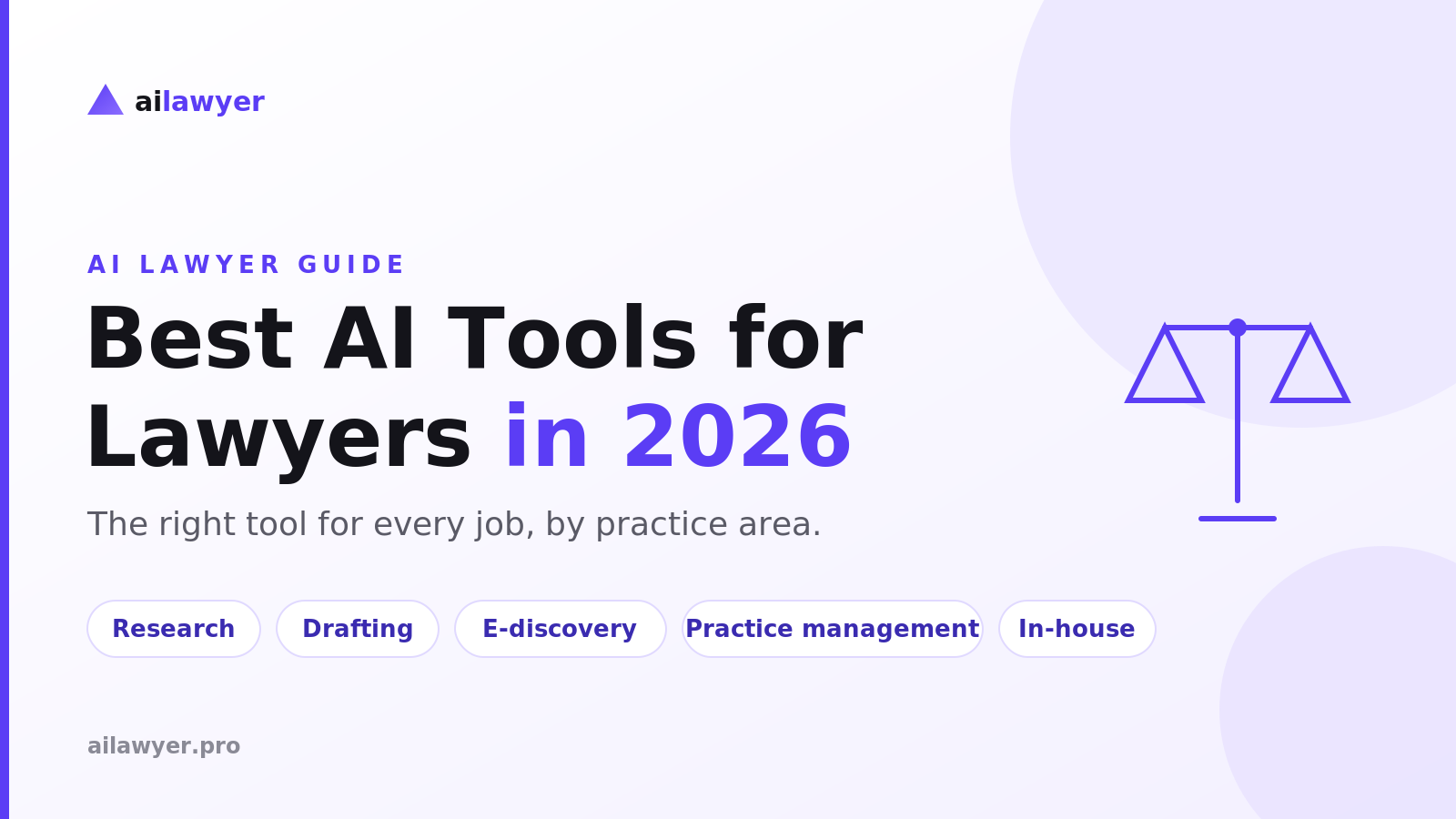 ailawyer

AI LAWYER GUIDE

Best AI Tools for Lawyers in 2026

The right tool for every job, by practice area.

Research Drafting E-discovery Practice management In-house

ailawyer.pro